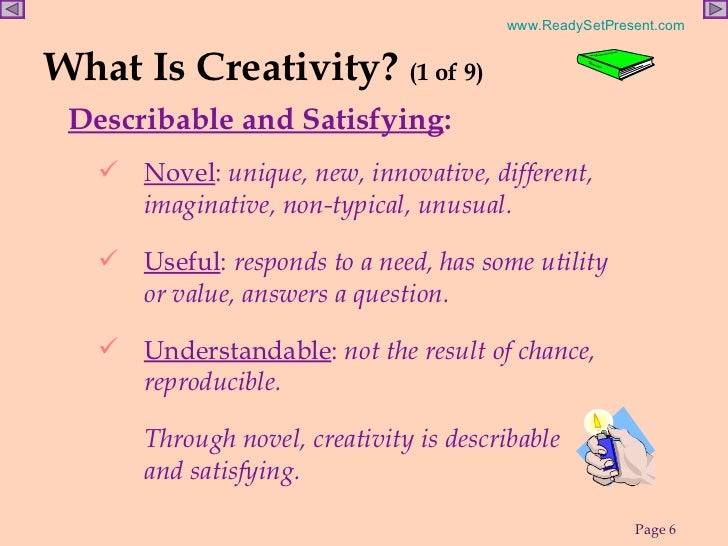 www.ReadySetPresent.com

What Is Creativity? (1 of 9)

Describable and Satisfying:

✓ Novel: unique, new, innovative, different, imaginative, non-typical, unusual.

✓ Useful: responds to a need, has some utility or value, answers a question.

✓ Understandable: not the result of chance, reproducible.

Through novel, creativity is describable and satisfying.

Page 6